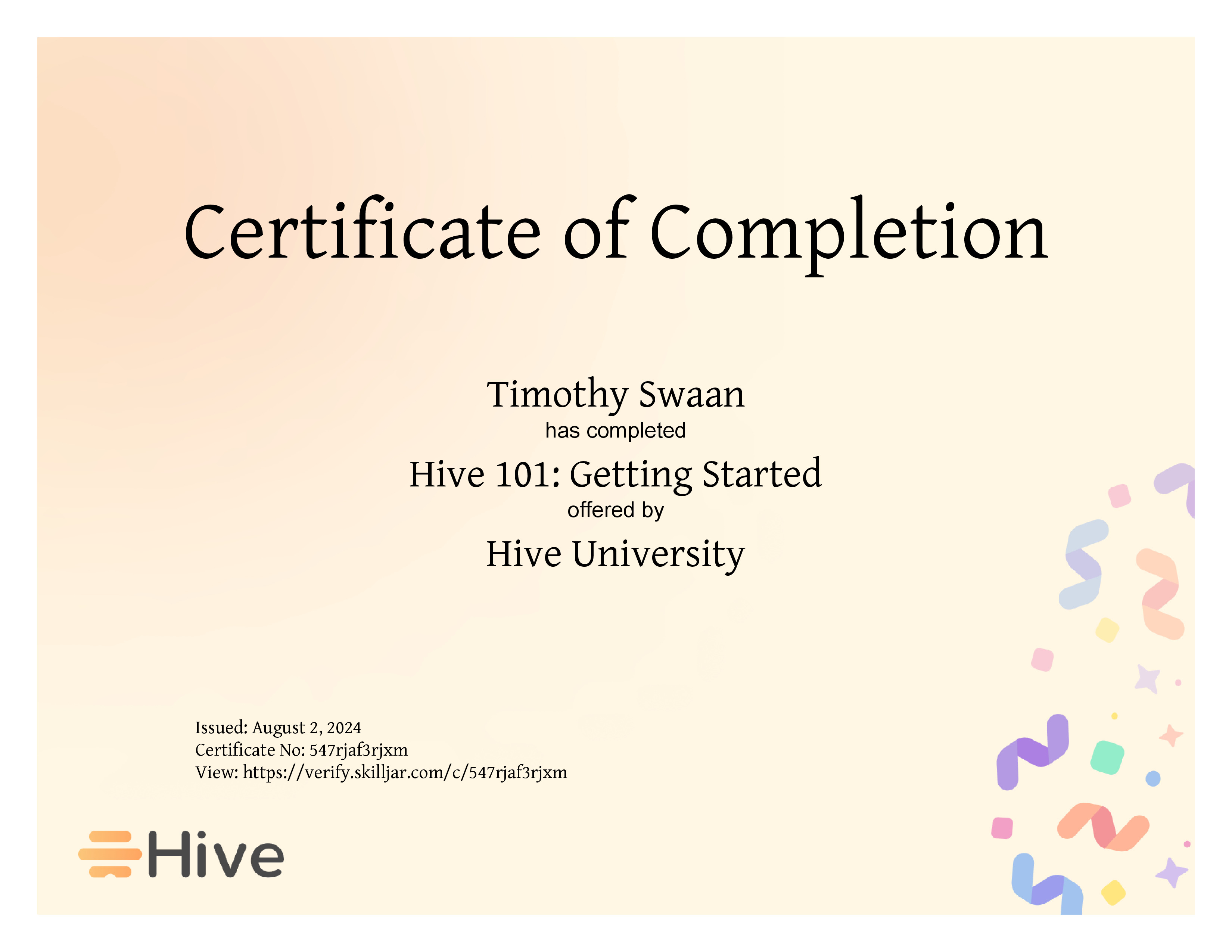 Certificate of Completion

Timothy Swaan
has completed
Hive 101: Getting Started
offered by
Hive University

Issued: August 2, 2024
Certificate No: 547rjaf3rjxm
View: https://verify.skilljar.com/c/547rjaf3rjxm

Hive